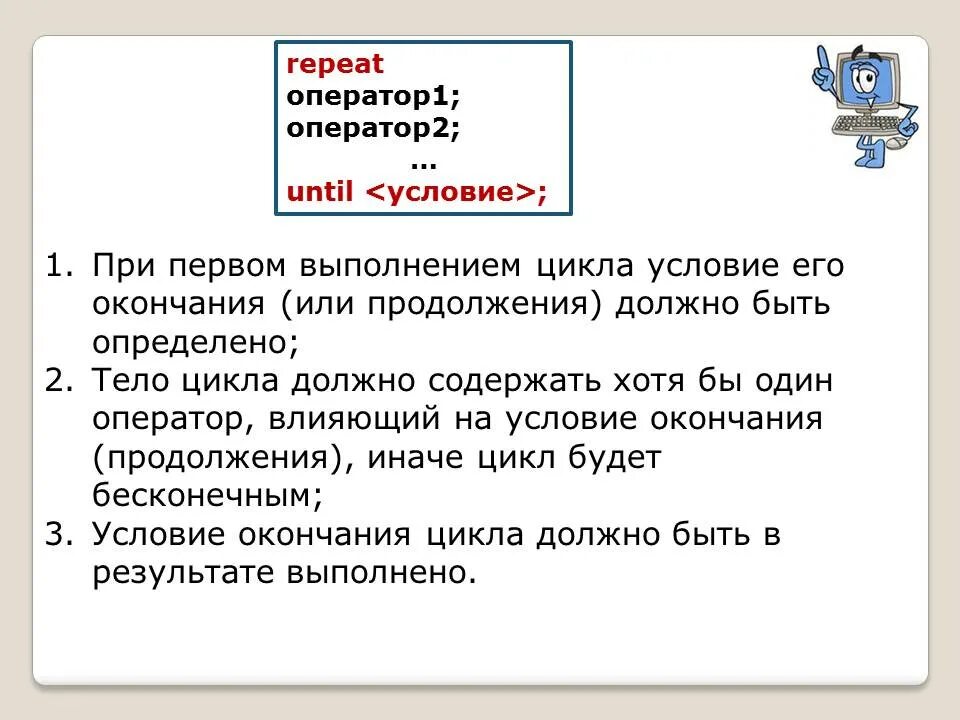 repeat
оператор1;
оператор2;
...
until <условие>;

1. При первом выполнением цикла условие его окончания (или продолжения) должно быть определено;
2. Тело цикла должно содержать хотя бы один оператор, влияющий на условие окончания (продолжения), иначе цикл будет бесконечным;
3. Условие окончания цикла должно быть в результате выполнено.